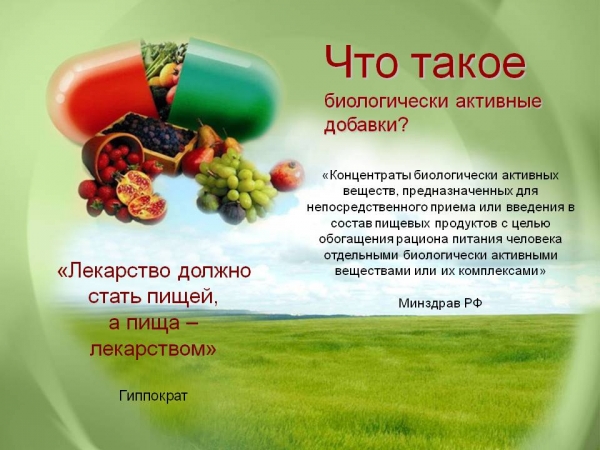 Что такое

биологически активные добавки?

«Концентраты биологически активных веществ, предназначенных для непосредственного приема или введения в состав пищевых продуктов с целью обогащения рациона питания человека отдельными биологически активными веществами или их комплексами»

Минздрав РФ

«Лекарство должно стать пищей, а пища – лекарством»

Гиппократ